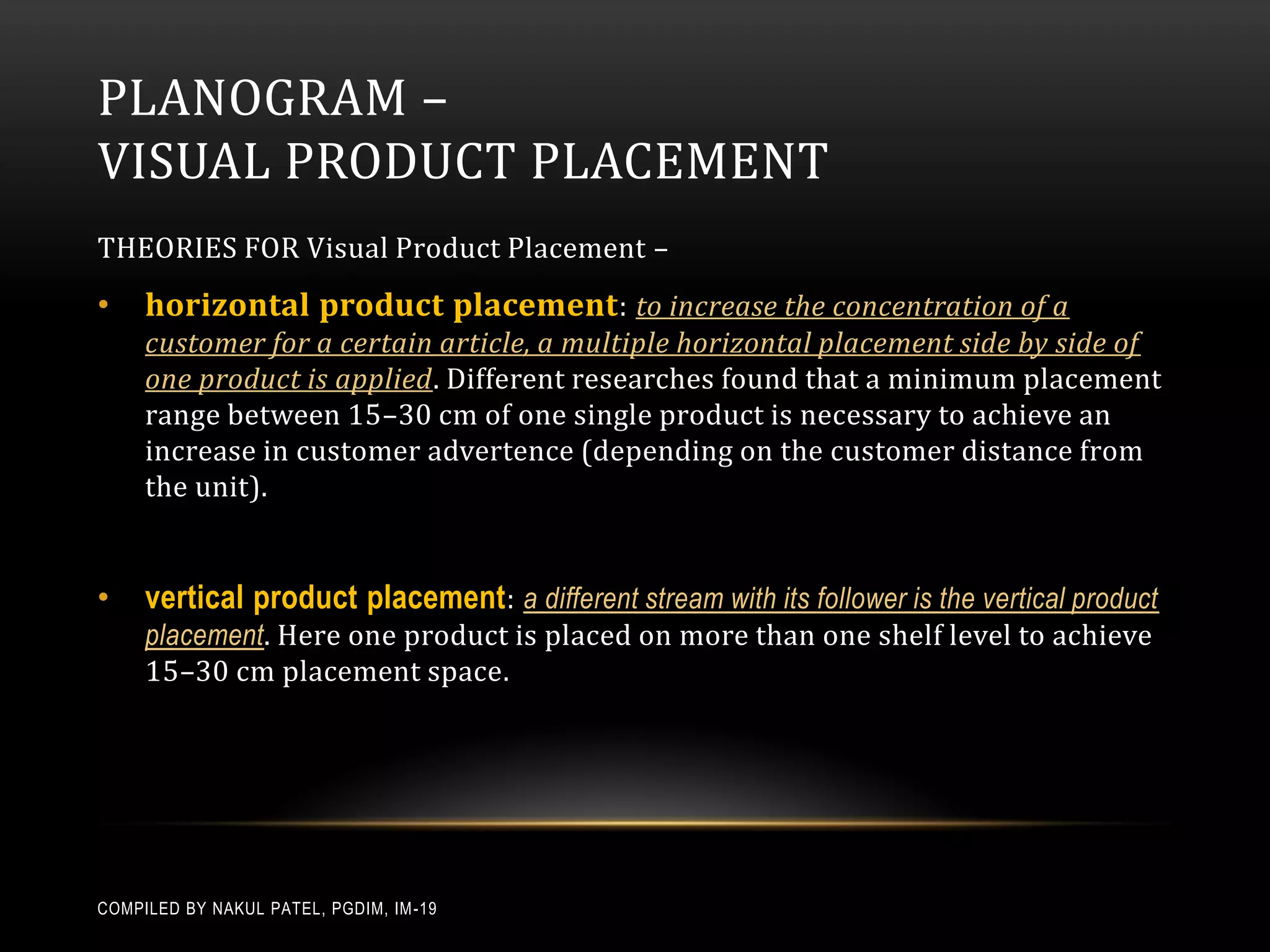 PLANOGRAM –
VISUAL PRODUCT PLACEMENT

THEORIES FOR Visual Product Placement –

• horizontal product placement: to increase the concentration of a customer for a certain article, a multiple horizontal placement side by side of one product is applied. Different researches found that a minimum placement range between 15–30 cm of one single product is necessary to achieve an increase in customer advertence (depending on the customer distance from the unit).

• vertical product placement: a different stream with its follower is the vertical product placement. Here one product is placed on more than one shelf level to achieve 15–30 cm placement space.

COMPILED BY NAKUL PATEL, PGDIM, IM-19